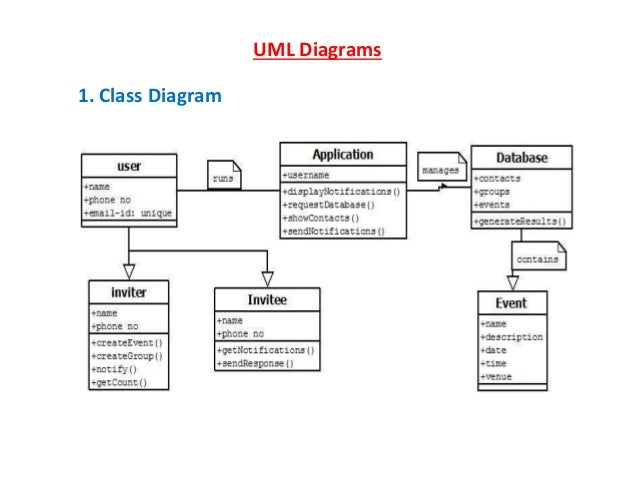 UML Diagrams

1. Class Diagram

user
+name
+phone no
+email-id: unique

runs

Application
+username
+displayNotifications()
+requestDatabase()
+showContacts()
+sendNotifications()

manages

Database
+contacts
+groups
+events
+generateResults()

contains

inviter
+name
+phone no
+createEvent()
+createGroup()
+notify()
+getCount()

Invitee
+name
+phone no
+getNotifications()
+sendResponse()

Event
+name
+description
+date
+time
+venue